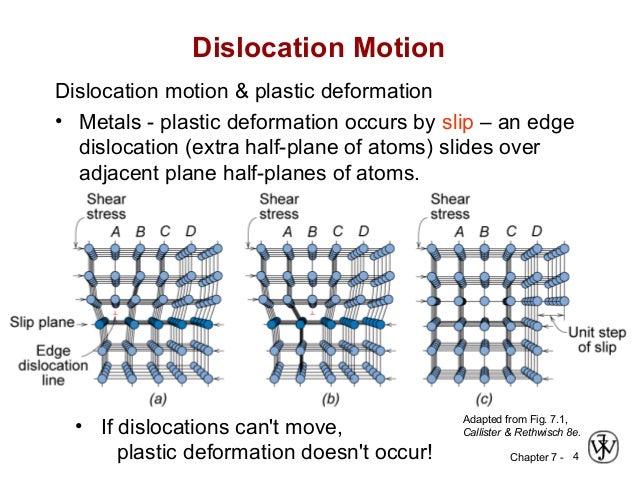 Dislocation Motion

Dislocation motion & plastic deformation

• Metals - plastic deformation occurs by slip – an edge dislocation (extra half-plane of atoms) slides over adjacent plane half-planes of atoms.

Shear stress
A B C D
Slip plane
Edge dislocation line
(a)

Shear stress
A B C D
(b)

Shear stress
A B C D
Unit step of slip
(c)

• If dislocations can't move, plastic deformation doesn't occur!

Adapted from Fig. 7.1, Callister & Rethwisch 8e.

Chapter 7 - 4